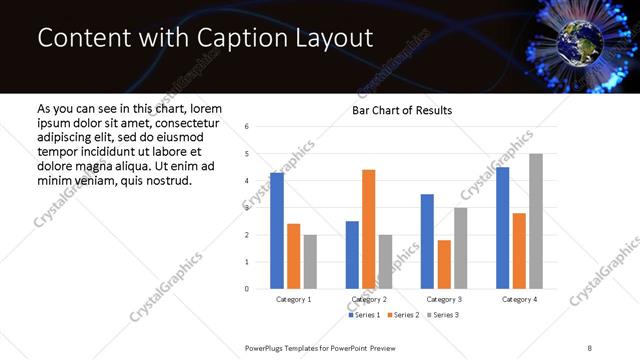 Content with Caption Layout

As you can see in this chart, lorem ipsum dolor sit amet, consectetur adipiscing elit, sed do eiusmod tempor incididunt ut labore et dolore magna aliqua. Ut enim ad minim veniam, quis nostrud.

Bar Chart of Results

6
5
4
3
2
1
0

Category 1
Category 2
Category 3
Category 4

Series 1 Series 2 Series 3

CrystalGraphics

PowerPlugs Templates for PowerPoint Preview

8